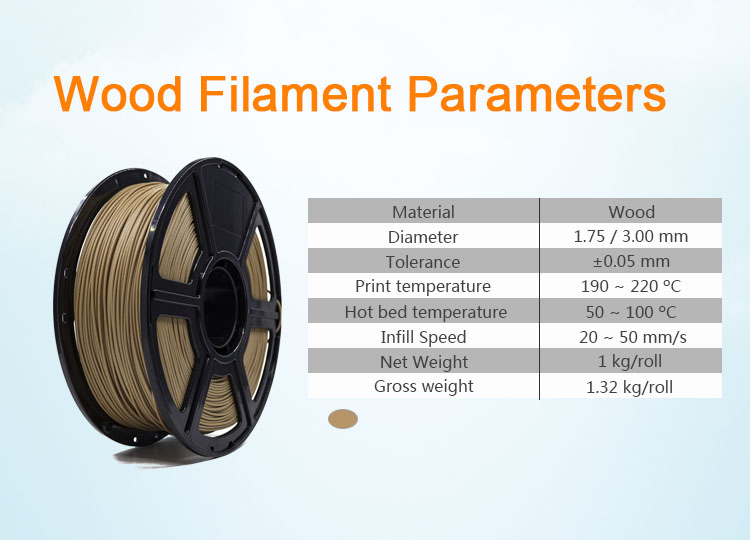 Wood Filament Parameters

| Material | Wood |
|---|---|
| Diameter | 1.75 / 3.00 mm |
| Tolerance | ±0.05 mm |
| Print temperature | 190 ~ 220 °C |
| Hot bed temperature | 50 ~ 100 °C |
| Infill Speed | 20 ~ 50 mm/s |
| Net Weight | 1 kg/roll |
| Gross weight | 1.32 kg/roll |